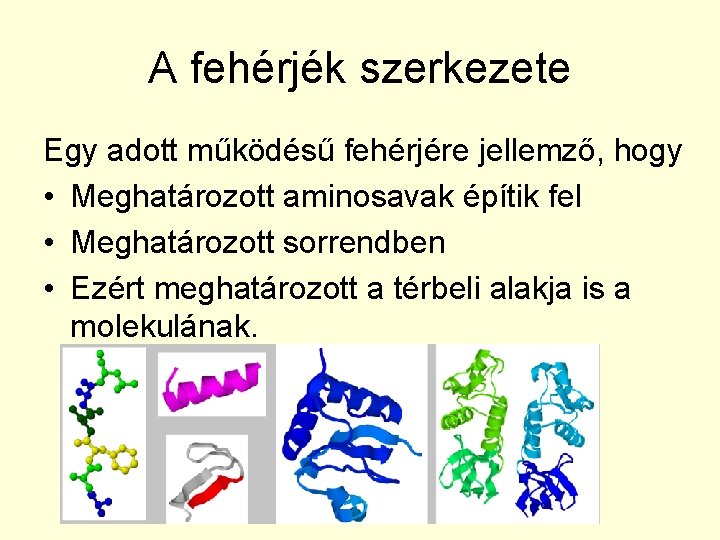 A fehérjék szerkezete

Egy adott működésű fehérjére jellemző, hogy

• Meghatározott aminosavak építik fel

• Meghatározott sorrendben

• Ezért meghatározott a térbeli alakja is a molekulának.